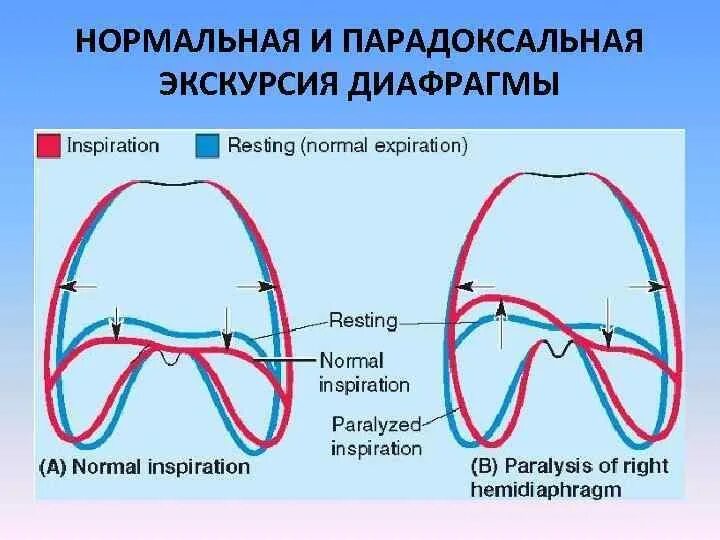 НОРМАЛЬНАЯ И ПАРАДОКСАЛЬНАЯ ЭКСКУРСИЯ ДИАФРАГМЫ

Inspiration
Resting (normal expiration)

Resting

Normal inspiration

Paralyzed inspiration

(A) Normal inspiration

(B) Paralysis of right hemidiaphragm